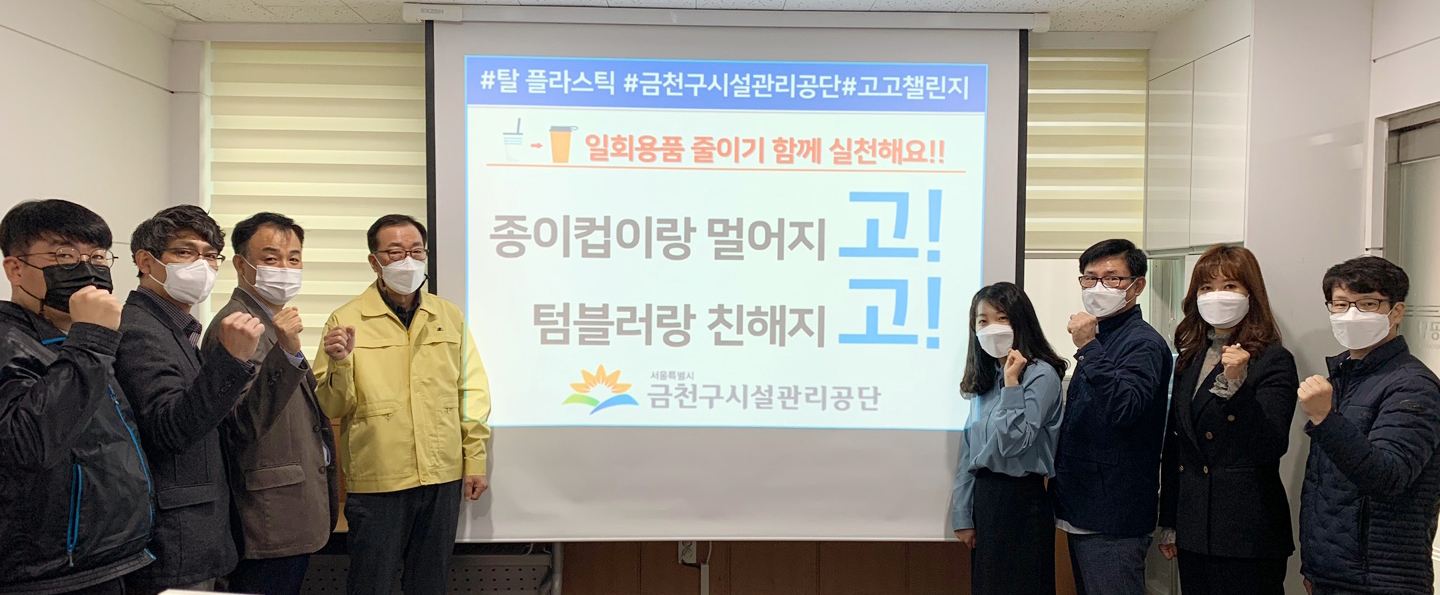 #탈 플라스틱 #금천구시설관리공단#고고챌린지

일회용품 줄이기 함께 실천해요!!

종이컵이랑 멀어지 고!

텀블러랑 친해지 고!

서울특별시
금천구시설관리공단